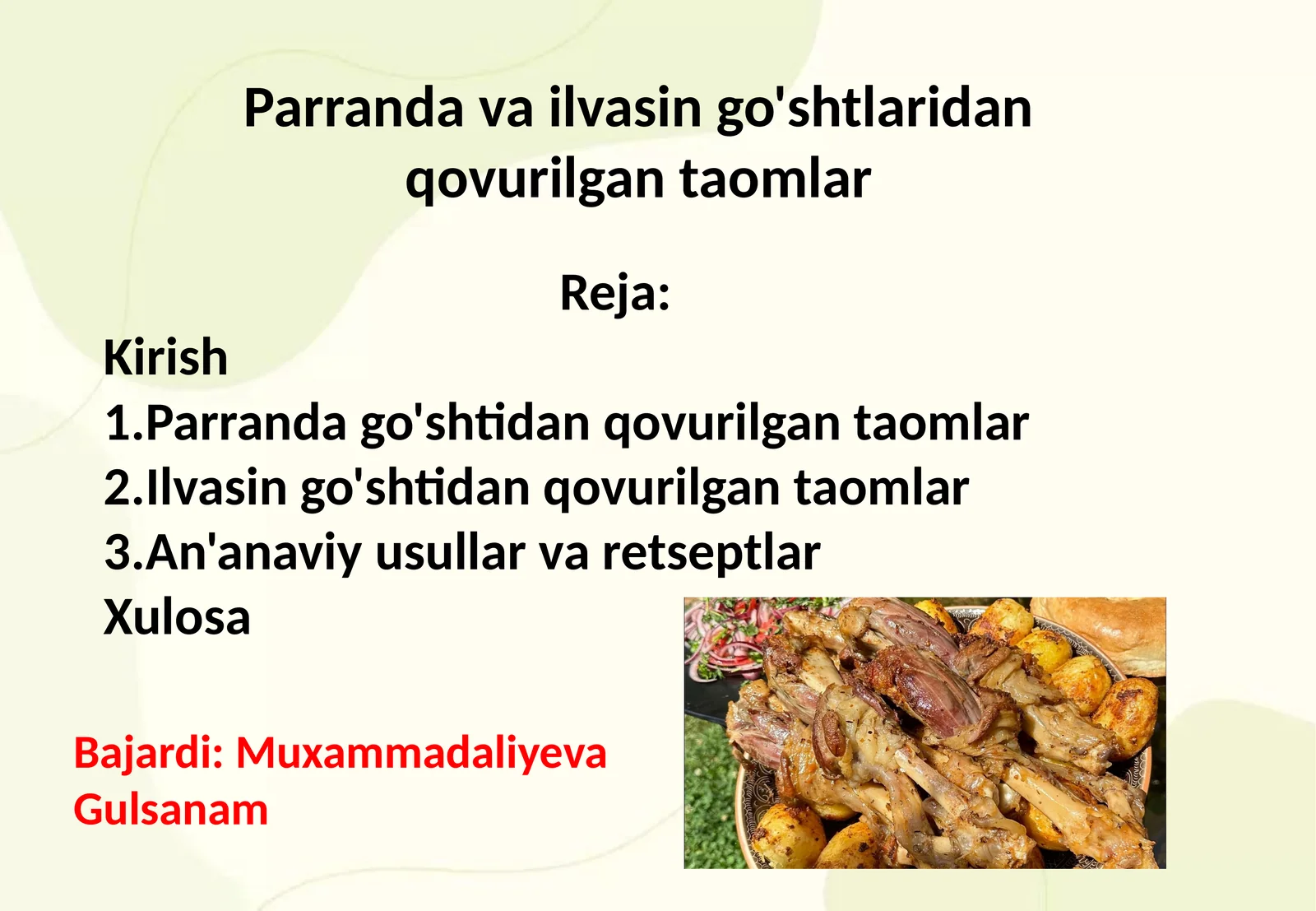 Parranda va ilvasin go'shtlaridan qovurilgan taomlar

Reja:

Kirish
1.Parranda go'shtidan qovurilgan taomlar
2.Ilvasin go'shtidan qovurilgan taomlar
3.An'anaviy usullar va retseptlar
Xulosa

Bajardi: Muxammadaliyeva Gulsanam